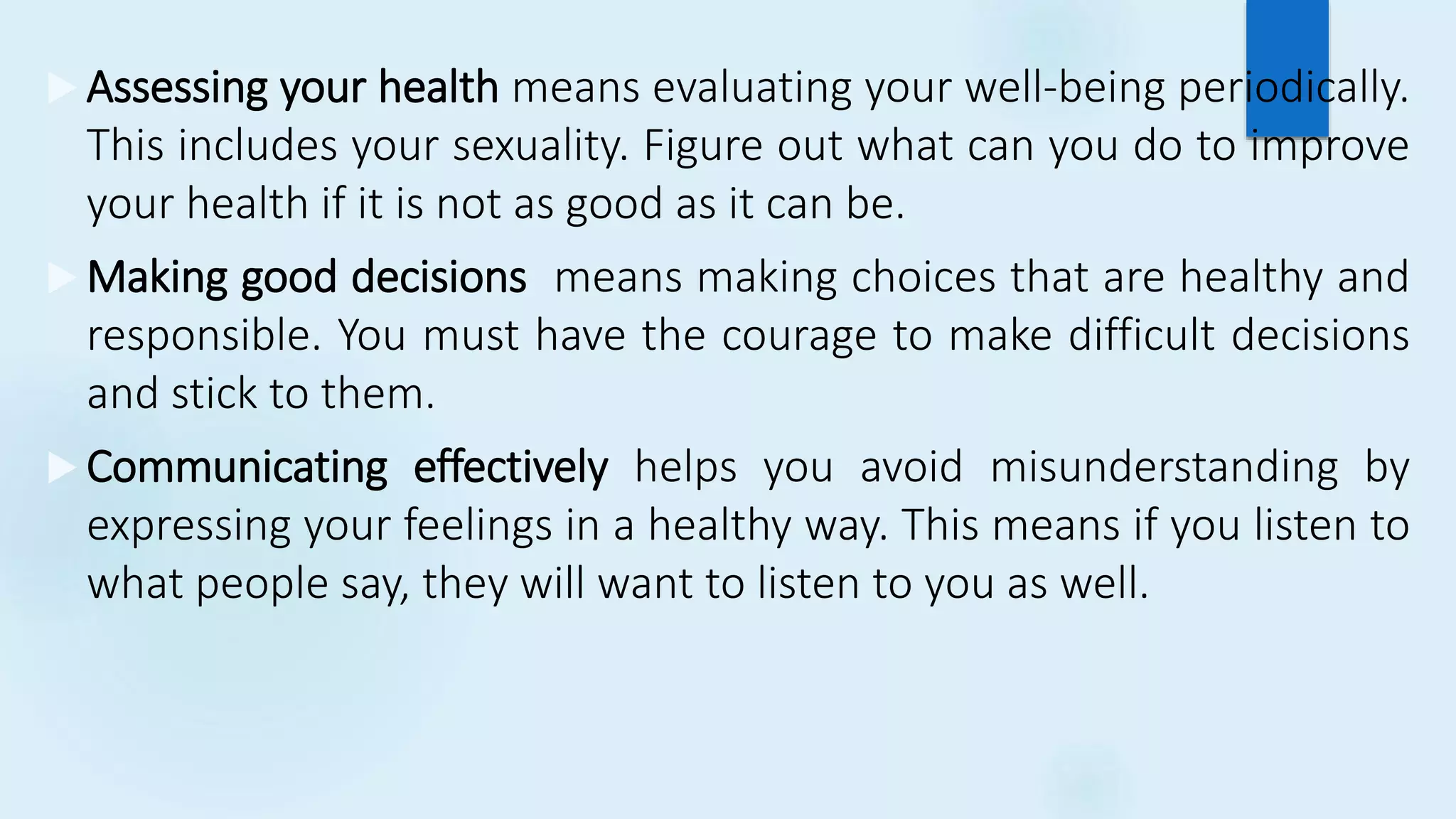 Assessing your health means evaluating your well-being periodically. This includes your sexuality. Figure out what can you do to improve your health if it is not as good as it can be.

Making good decisions means making choices that are healthy and responsible. You must have the courage to make difficult decisions and stick to them.

Communicating effectively helps you avoid misunderstanding by expressing your feelings in a healthy way. This means if you listen to what people say, they will want to listen to you as well.